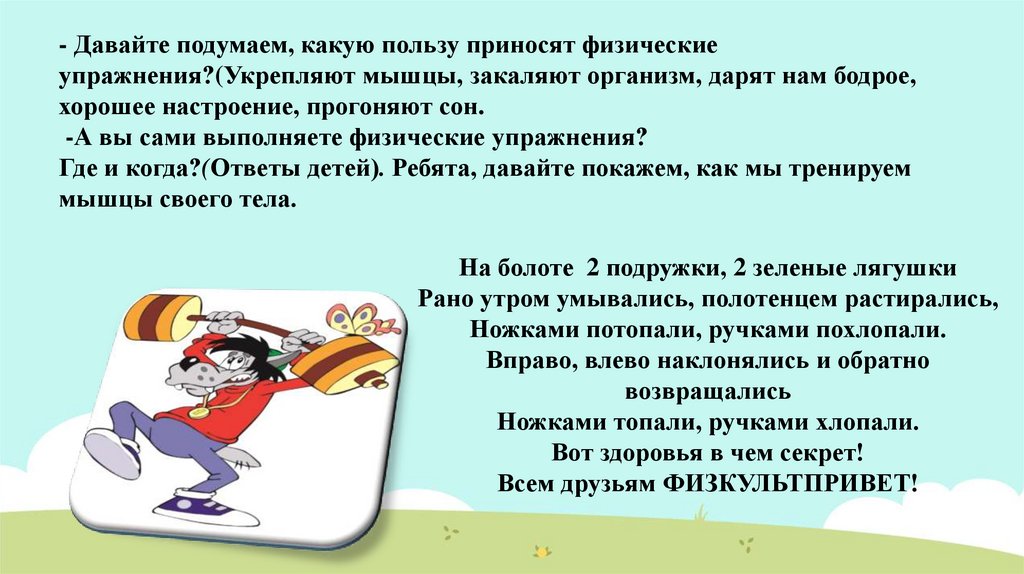 - Давайте подумаем, какую пользу приносят физические упражнения?(Укрепляют мышцы, закаляют организм, дарят нам бодрое, хорошее настроение, прогоняют сон.
-А вы сами выполняете физические упражнения?
Где и когда?(Ответы детей). Ребята, давайте покажем, как мы тренируем мышцы своего тела.

На болоте 2 подружки, 2 зеленые лягушки
Рано утром умывались, полотенцем растирались,
Ножками потопали, ручками похлопали.
Вправо, влево наклонялись и обратно возвращались
Ножками топали, ручками хлопали.
Вот здоровья в чем секрет!
Всем друзьям ФИЗКУЛЬТПРИВЕТ!